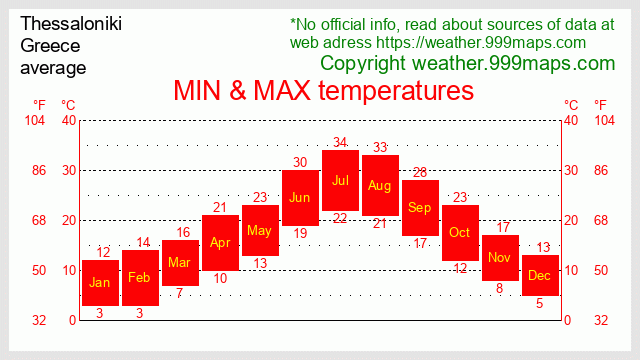 Thessaloniki
Greece
average

*No official info, read about sources of data at web adress https://weather.999maps.com
Copyright weather.999maps.com

MIN & MAX temperatures

°F °C
104 40
86 30
68 20
50 10
32 0

°C °F
40 104
30 86
20 68
10 50
0 32

12
Jan
3

14
Feb
3

16
Mar
7

21
Apr
10

23
May
13

30
Jun
19

34
Jul
22

33
Aug
21

28
Sep
17

23
Oct
12

17
Nov
8

13
Dec
5